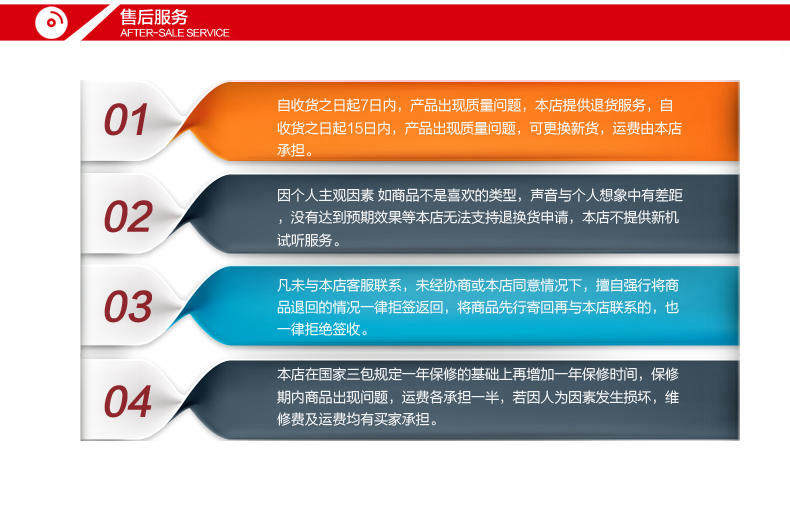 售后服务
AFTER-SALE SERVICE

01
自收货之日起7日内，产品出现质量问题，本店提供退货服务，自收货之日起15日内，产品出现质量问题，可更换新货，运费由本店承担。

02
因个人主观因素 如商品不是喜欢的类型，声音与个人想象中有差距，没有达到预期效果等本店无法支持退换货申请，本店不提供新机试听服务。

03
凡未与本店客服联系，未经协商或本店同意情况下，擅自强行将商品退回的情况一律拒签返回，将商品先行寄回再与本店联系的，也一律拒绝签收。

04
本店在国家三包规定一年保修的基础上再增加一年保修时间，保修期内商品出现问题，运费各承担一半，若因人为因素发生损坏，维修费及运费均有买家承担。